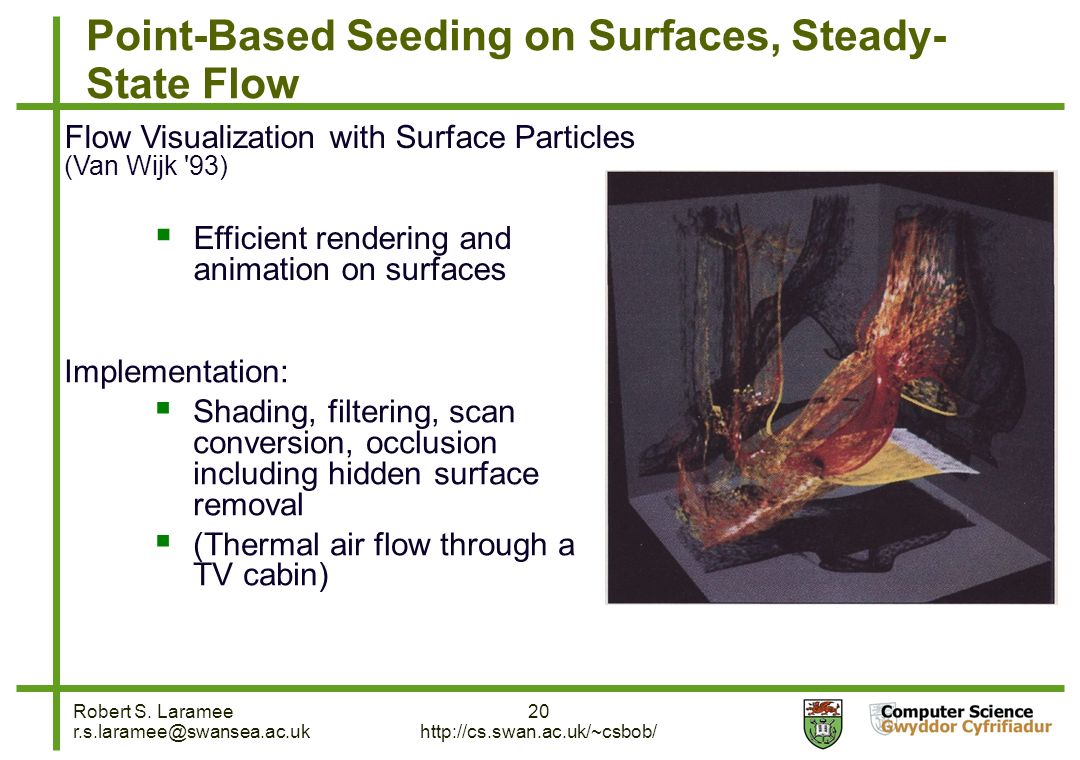 Point-Based Seeding on Surfaces, Steady-State Flow

Flow Visualization with Surface Particles
(Van Wijk '93)

▪ Efficient rendering and animation on surfaces

Implementation:

▪ Shading, filtering, scan conversion, occlusion including hidden surface removal
▪ (Thermal air flow through a TV cabin)

Robert S. Laramee
r.s.laramee@swansea.ac.uk

20
http://cs.swan.ac.uk/~csbob/

Computer Science
Gwyddor Cyfrifiadur